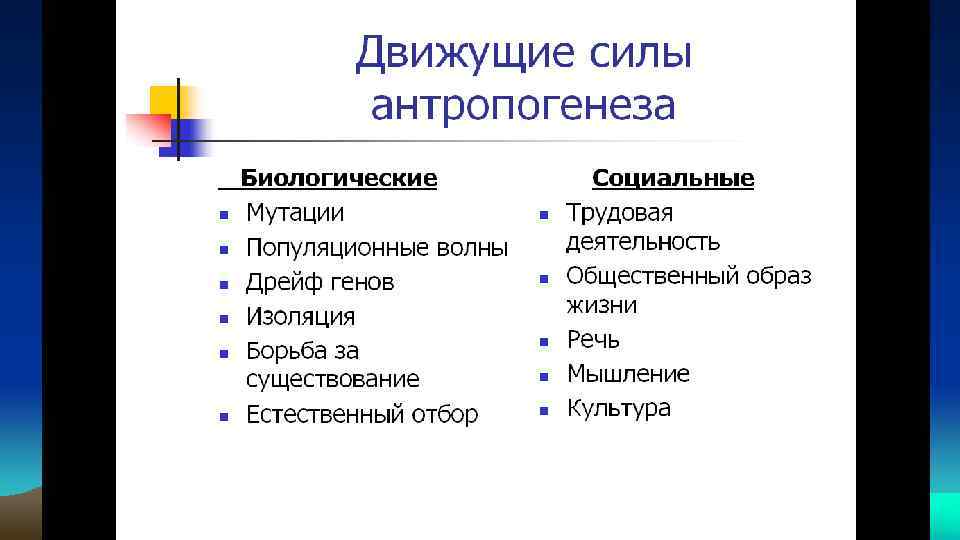 Движущие силы антропогенеза

Биологические
- Мутации
- Популяционные волны
- Дрейф генов
- Изоляция
- Борьба за существование
- Естественный отбор

Социальные
- Трудовая деятельность
- Общественный образ жизни
- Речь
- Мышление
- Культура